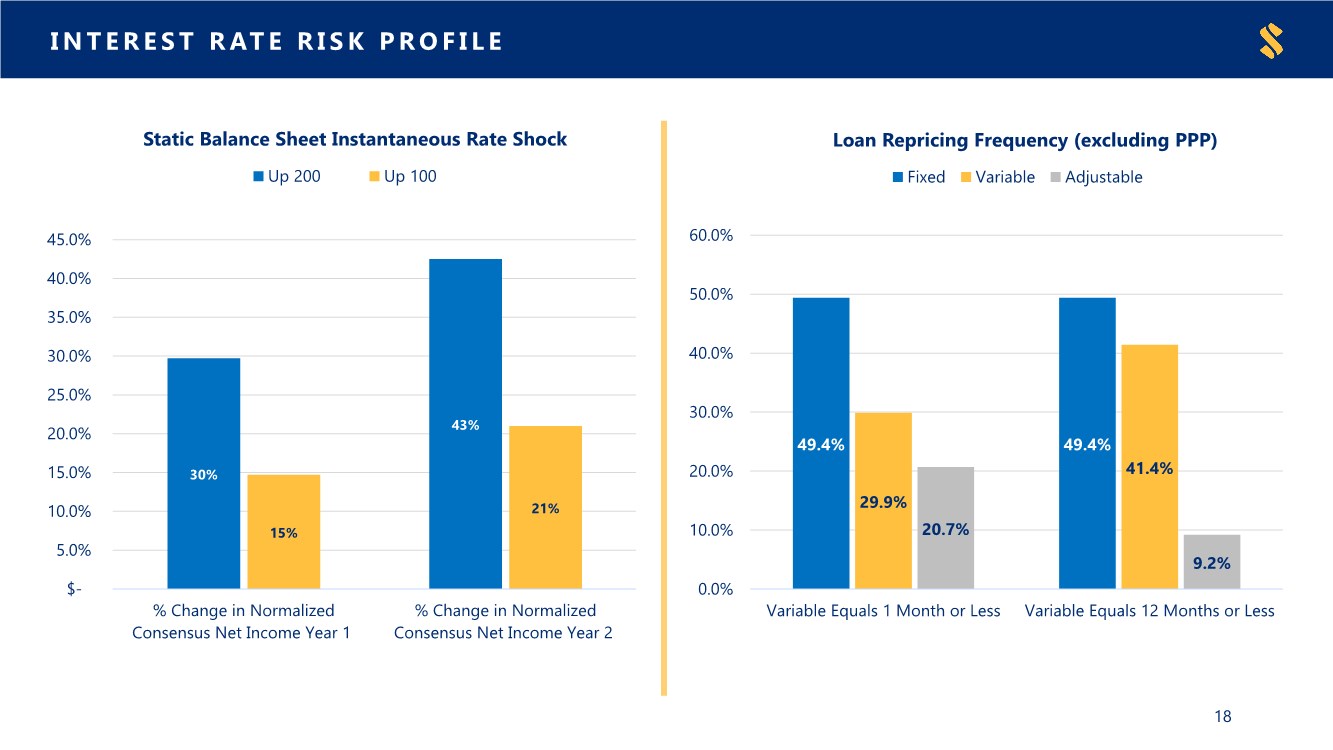 INTEREST RATE RISK PROFILE

Static Balance Sheet Instantaneous Rate Shock

Up 200 Up 100

45.0%
40.0%
35.0%
30.0%
25.0%
20.0%
15.0%
10.0%
5.0%
$-

30%
15%
43%
21%

% Change in Normalized Consensus Net Income Year 1
% Change in Normalized Consensus Net Income Year 2

Loan Repricing Frequency (excluding PPP)

Fixed Variable Adjustable

60.0%
50.0%
40.0%
30.0%
20.0%
10.0%
0.0%

49.4%
29.9%
20.7%
49.4%
41.4%
9.2%

Variable Equals 1 Month or Less
Variable Equals 12 Months or Less

18